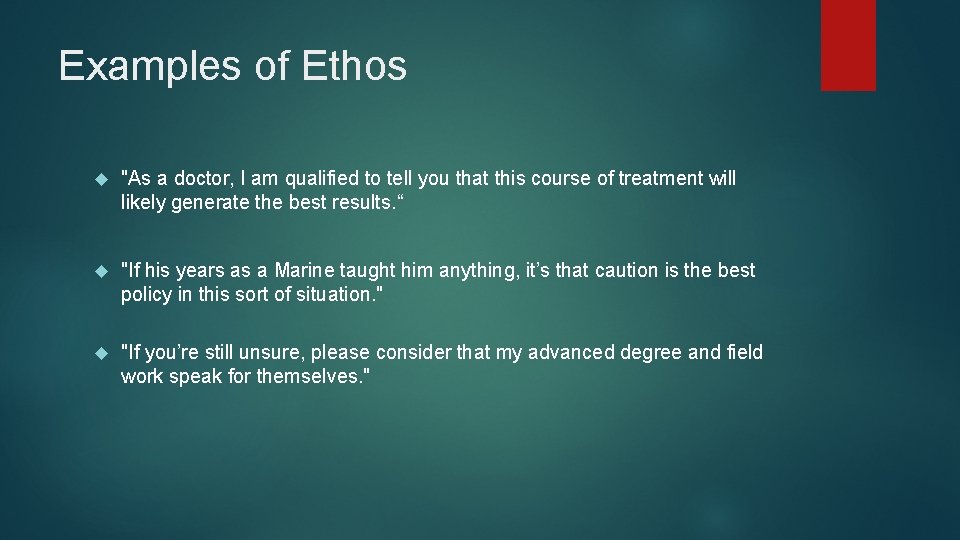 Examples of Ethos

"As a doctor, I am qualified to tell you that this course of treatment will likely generate the best results.“

"If his years as a Marine taught him anything, it’s that caution is the best policy in this sort of situation."

"If you’re still unsure, please consider that my advanced degree and field work speak for themselves."